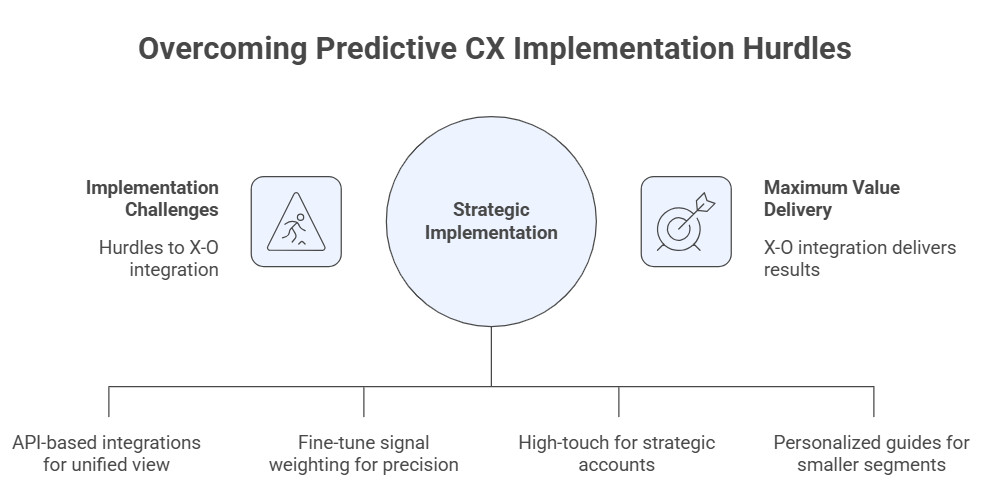 Overcoming Predictive CX Implementation Hurdles

Implementation Challenges

Hurdles to X-O integration

Strategic Implementation

Maximum Value Delivery

X-O integration delivers results

API-based integrations for unified view

Fine-tune signal weighting for precision

High-touch for strategic accounts

Personalized guides for smaller segments